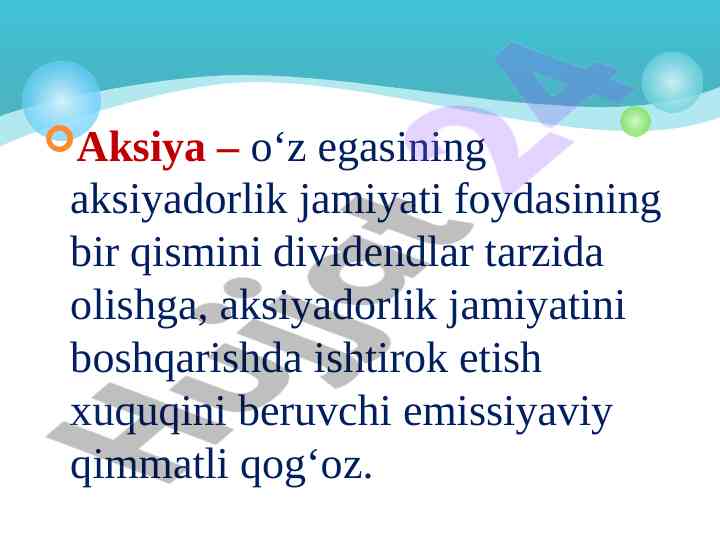 Aksiya – o‘z egasining aksiyadorlik jamiyati foydasining bir qismini dividendlar tarzida olishga, aksiyadorlik jamiyatini boshqarishda ishtirok etish xuquqini beruvchi emissiyaviy qimmatli qog‘oz.

Hujjat24